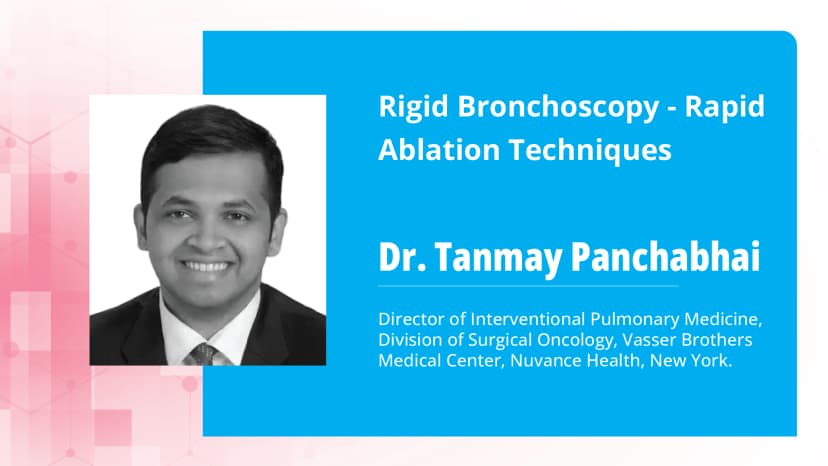 Rigid Bronchoscopy - Rapid Ablation Techniques

Dr. Tanmay Panchabhai

Director of Interventional Pulmonary Medicine, Division of Surgical Oncology, Vasser Brothers Medical Center, Nuvance Health, New York.